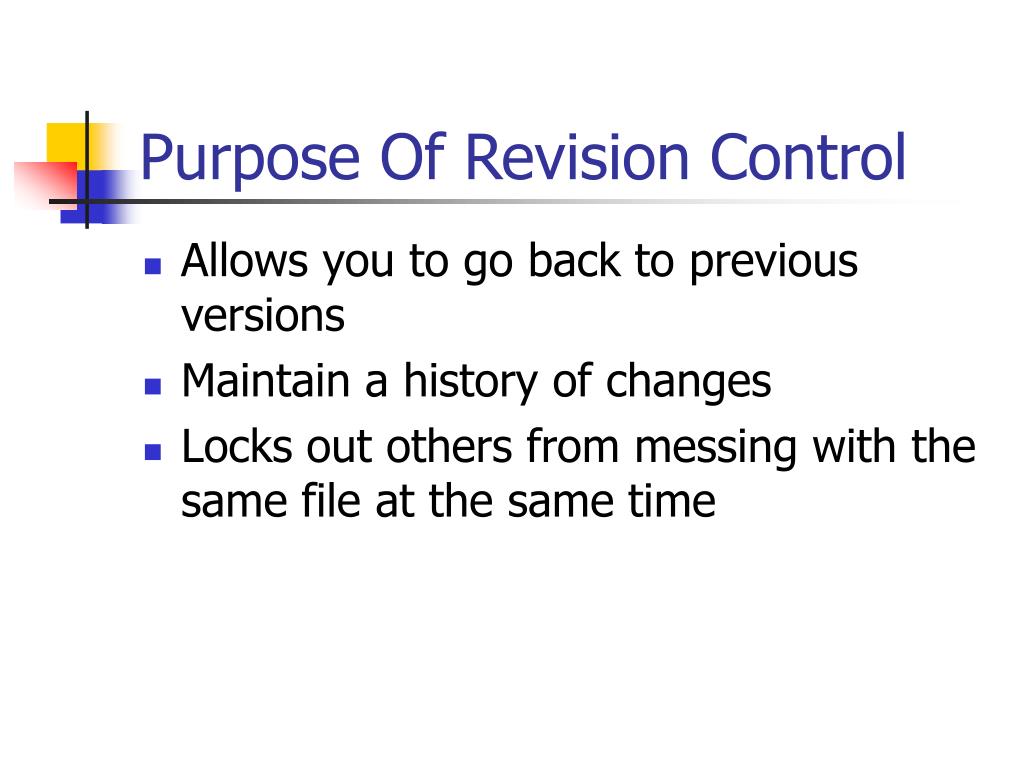 Purpose Of Revision Control

- Allows you to go back to previous versions
- Maintain a history of changes
- Locks out others from messing with the same file at the same time